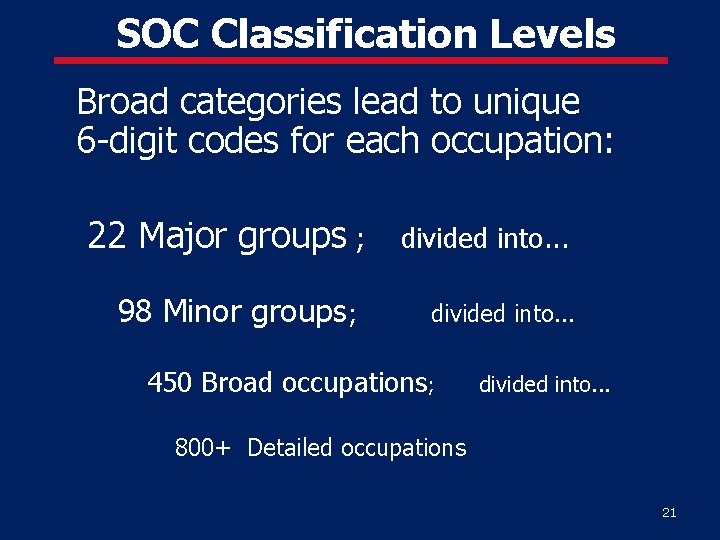 SOC Classification Levels

Broad categories lead to unique 6-digit codes for each occupation:

22 Major groups ; divided into…

98 Minor groups; divided into…

450 Broad occupations; divided into…

800+ Detailed occupations

21